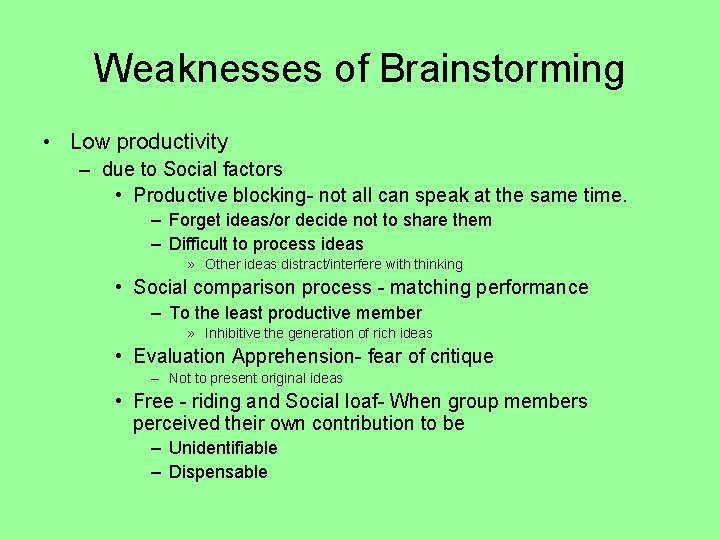 Weaknesses of Brainstorming

• Low productivity
– due to Social factors
• Productive blocking- not all can speak at the same time.
– Forget ideas/or decide not to share them
– Difficult to process ideas
» Other ideas distract/interfere with thinking
• Social comparison process - matching performance
– To the least productive member
» Inhibitive the generation of rich ideas
• Evaluation Apprehension- fear of critique
– Not to present original ideas
• Free - riding and Social loaf- When group members perceived their own contribution to be
– Unidentifiable
– Dispensable